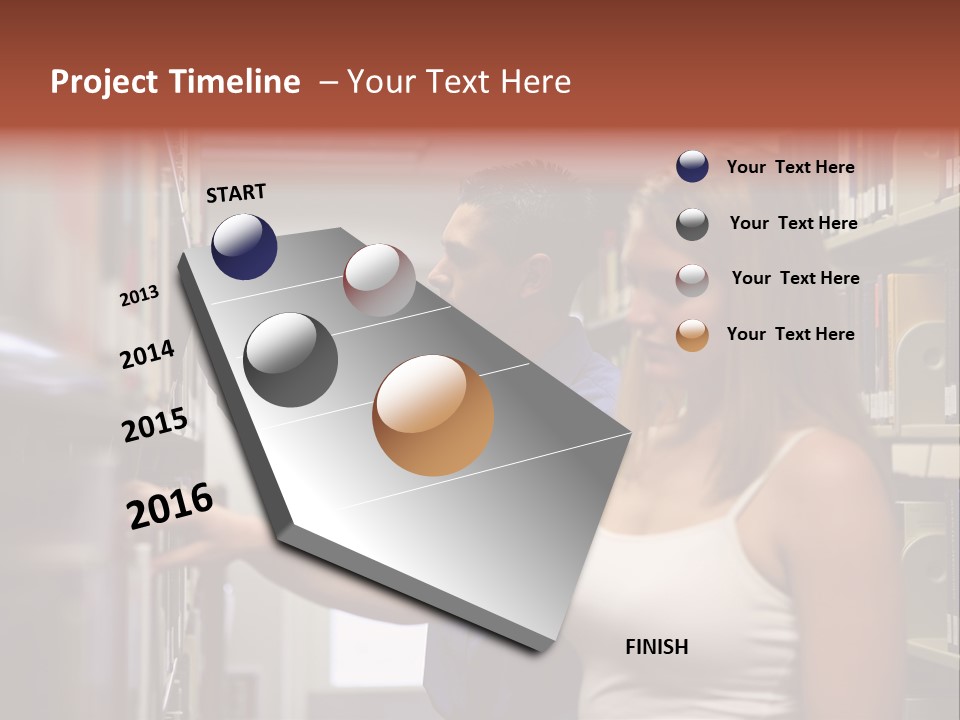 Project Timeline – Your Text Here

START

2013

2014

2015

2016

FINISH

Your Text Here

Your Text Here

Your Text Here

Your Text Here